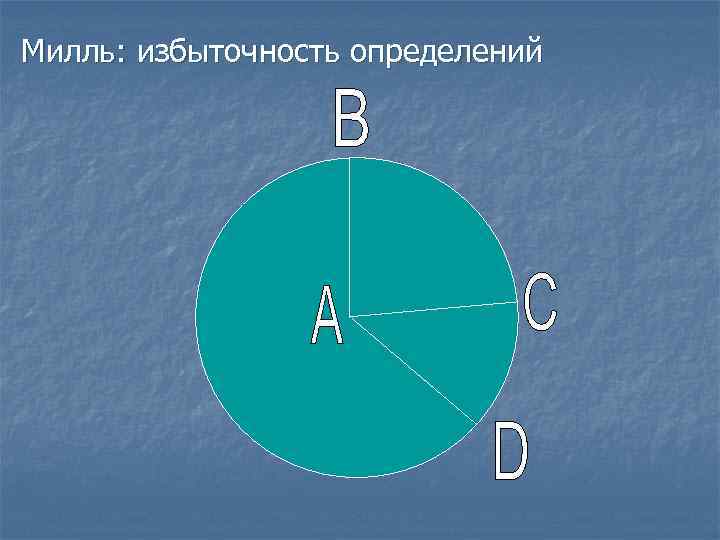 Милль: избыточность определений

B

A

C

D